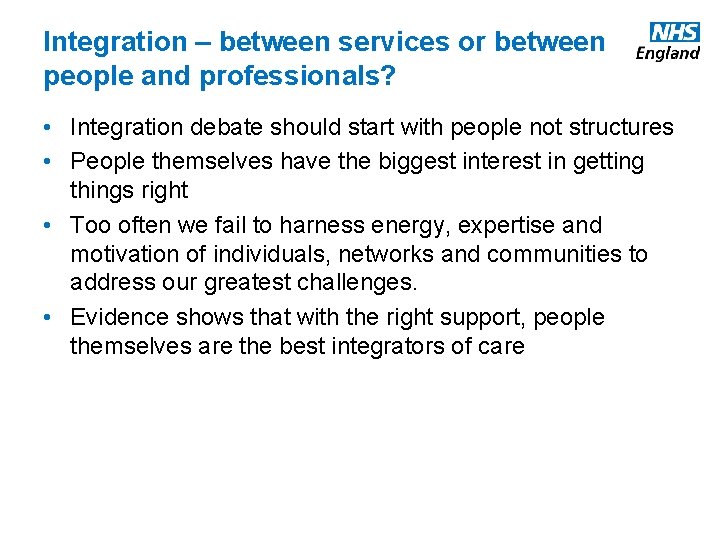 Integration – between services or between people and professionals?

NHS England

• Integration debate should start with people not structures
• People themselves have the biggest interest in getting things right
• Too often we fail to harness energy, expertise and motivation of individuals, networks and communities to address our greatest challenges.
• Evidence shows that with the right support, people themselves are the best integrators of care